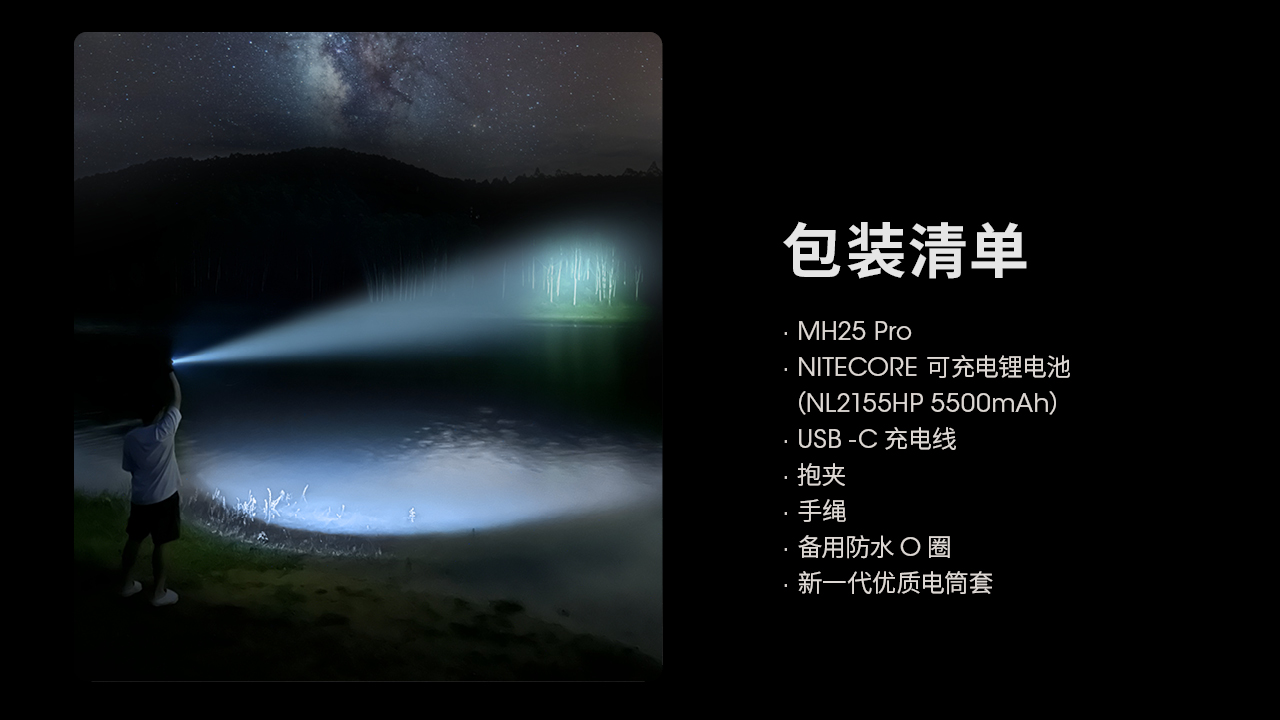 包装清单

· MH25 Pro
· NITECORE 可充电锂电池 (NL2155HP 5500mAh)
· USB -C 充电线
· 抱夹
· 手绳
· 备用防水 O 圈
· 新一代优质电筒套